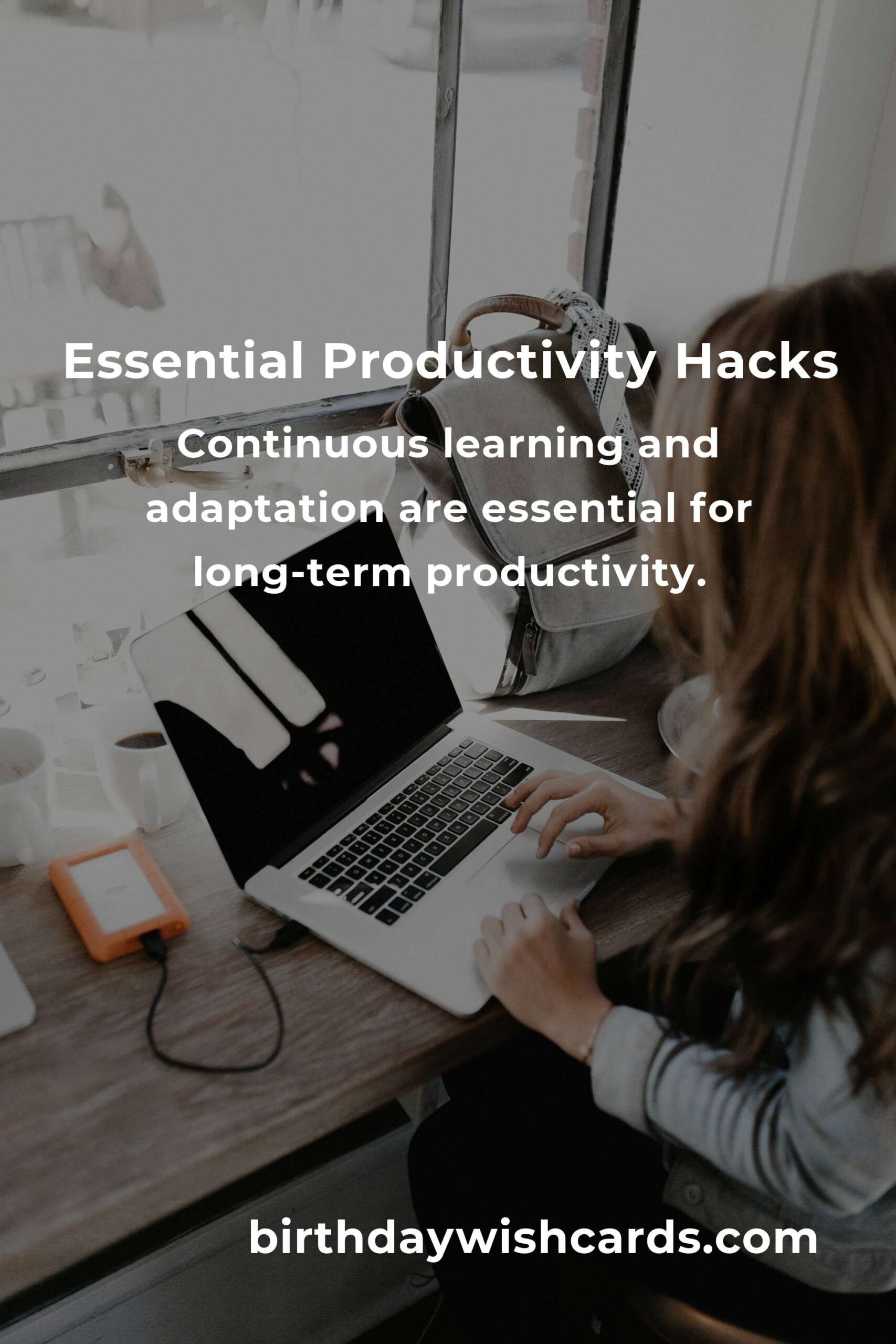 Essential Productivity Hacks

Continuous learning and adaptation are essential for long-term productivity.

birthdaywishcards.com